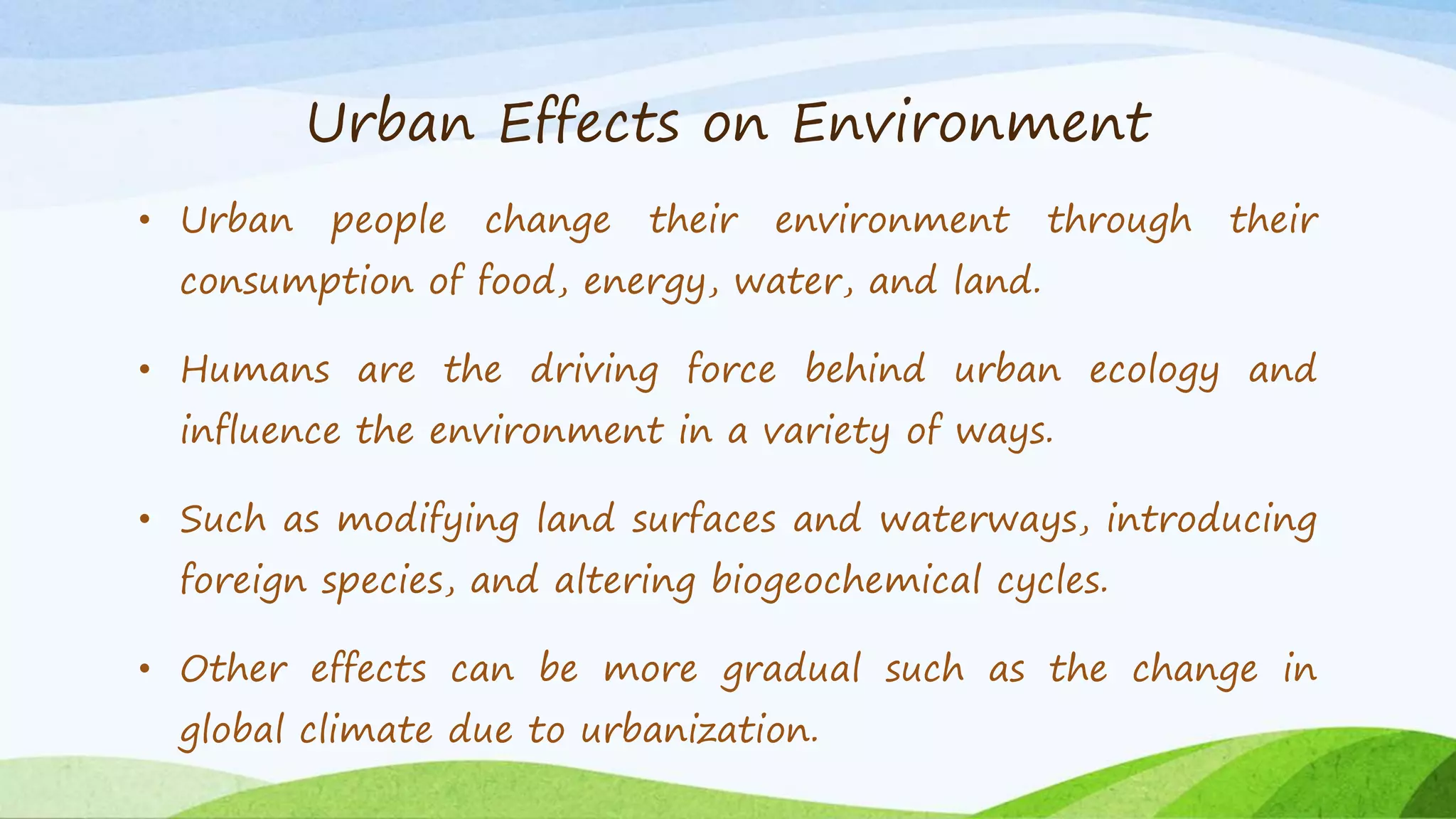 Urban Effects on Environment

• Urban people change their environment through their consumption of food, energy, water, and land.

• Humans are the driving force behind urban ecology and influence the environment in a variety of ways.

• Such as modifying land surfaces and waterways, introducing foreign species, and altering biogeochemical cycles.

• Other effects can be more gradual such as the change in global climate due to urbanization.